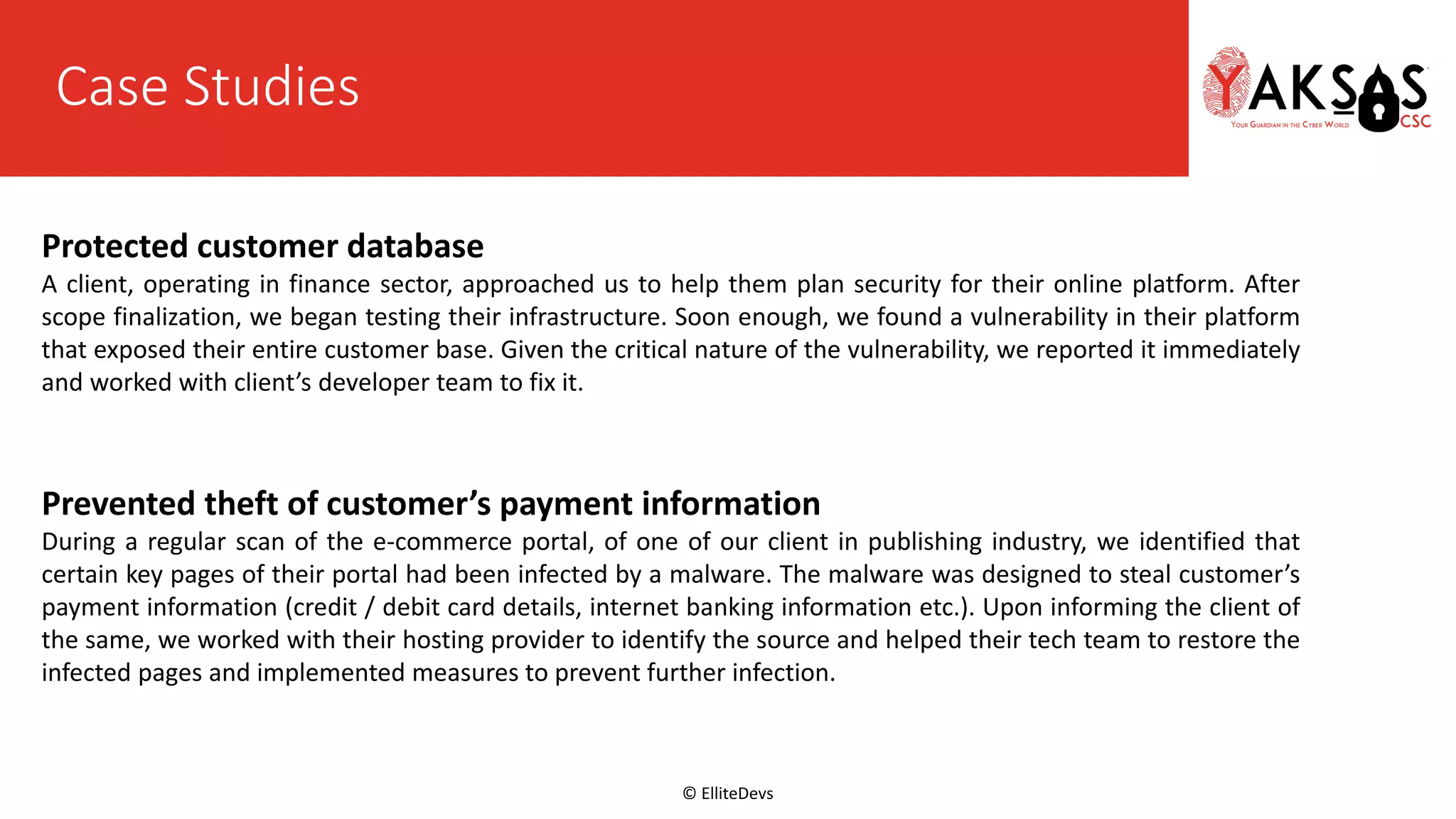 Case Studies

YAKSAS CSC
YOUR GUARDIAN IN THE CYBER WORLD

Protected customer database
A client, operating in finance sector, approached us to help them plan security for their online platform. After scope finalization, we began testing their infrastructure. Soon enough, we found a vulnerability in their platform that exposed their entire customer base. Given the critical nature of the vulnerability, we reported it immediately and worked with client's developer team to fix it.

Prevented theft of customer's payment information
During a regular scan of the e-commerce portal, of one of our client in publishing industry, we identified that certain key pages of their portal had been infected by a malware. The malware was designed to steal customer's payment information (credit / debit card details, internet banking information etc.). Upon informing the client of the same, we worked with their hosting provider to identify the source and helped their tech team to restore the infected pages and implemented measures to prevent further infection.

© ElliteDevs